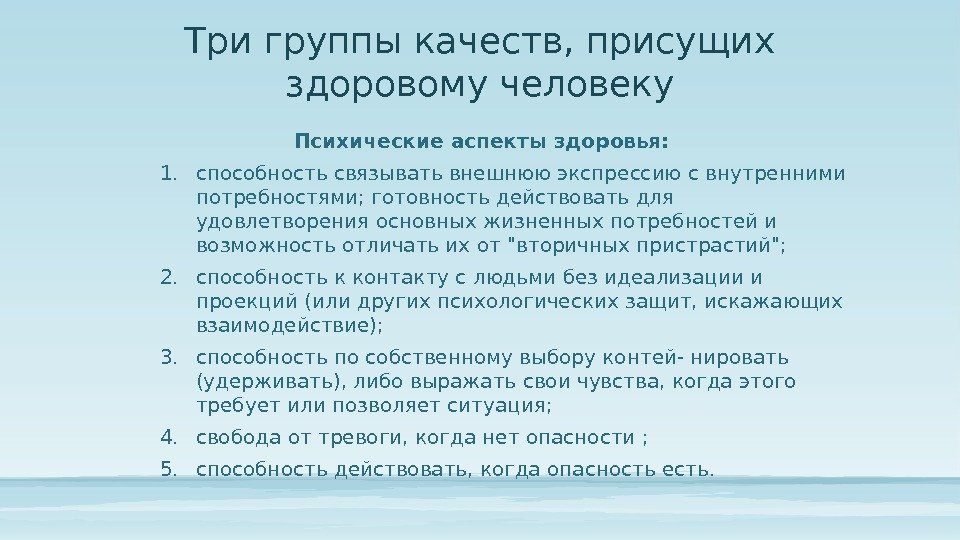 Три группы качеств, присущих здоровому человеку

Психические аспекты здоровья:

1. способность связывать внешнюю экспрессию с внутренними потребностями; готовность действовать для удовлетворения основных жизненных потребностей и возможность отличать их от "вторичных пристрастий";
2. способность к контакту с людьми без идеализации и проекций (или других психологических защит, искажающих взаимодействие);
3. способность по собственному выбору контей- нировать (удерживать), либо выражать свои чувства, когда этого требует или позволяет ситуация;
4. свобода от тревоги, когда нет опасности ;
5. способность действовать, когда опасность есть.